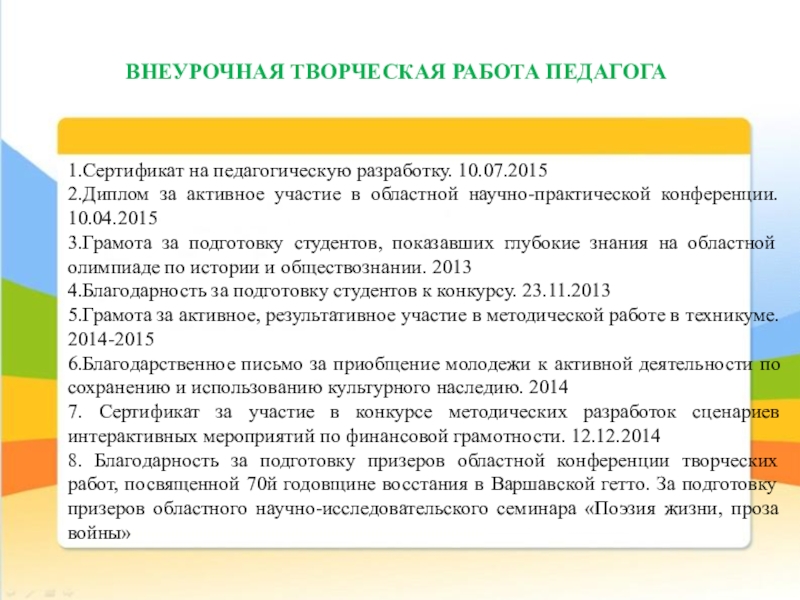 ВНЕУРОЧНАЯ ТВОРЧЕСКАЯ РАБОТА ПЕДАГОГА

1.Сертификат на педагогическую разработку. 10.07.2015
2.Диплом за активное участие в областной научно-практической конференции. 10.04.2015
3.Грамота за подготовку студентов, показавших глубокие знания на областной олимпиаде по истории и обществознании. 2013
4.Благодарность за подготовку студентов к конкурсу. 23.11.2013
5.Грамота за активное, результативное участие в методической работе в техникуме. 2014-2015
6.Благодарственное письмо за приобщение молодежи к активной деятельности по сохранению и использованию культурного наследию. 2014
7. Сертификат за участие в конкурсе методических разработок сценариев интерактивных мероприятий по финансовой грамотности. 12.12.2014
8. Благодарность за подготовку призеров областной конференции творческих работ, посвященной 70й годовщине восстания в Варшавской гетто. За подготовку призеров областного научно-исследовательского семинара «Поэзия жизни, проза войны»